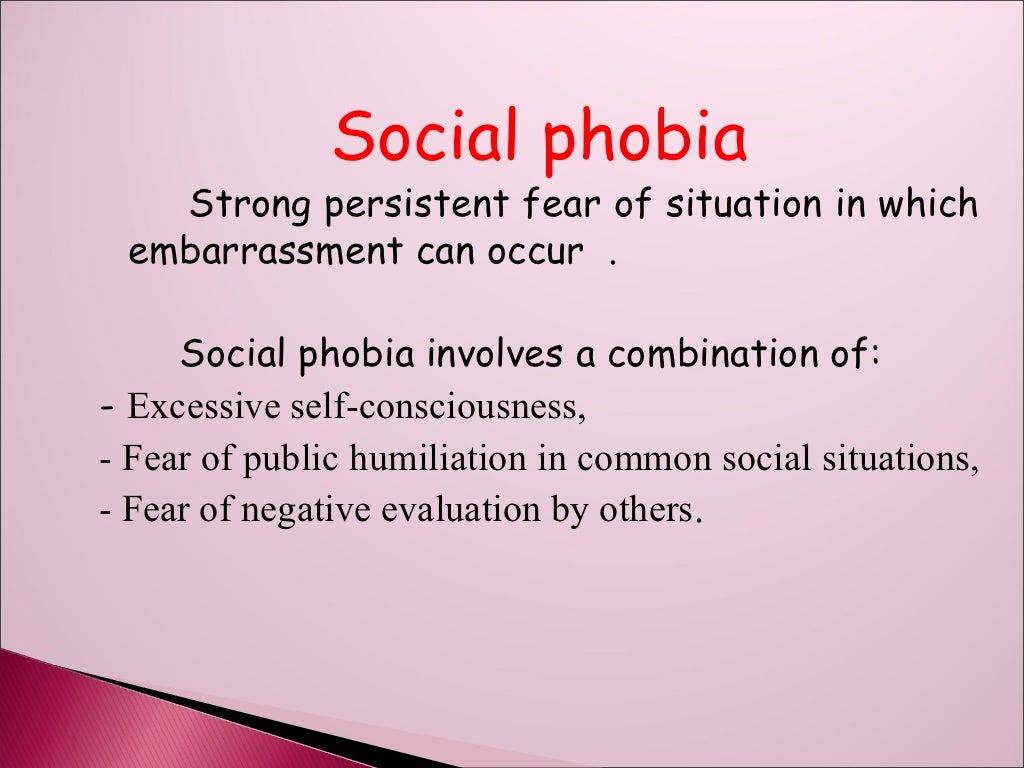 Social phobia

Strong persistent fear of situation in which embarrassment can occur .

Social phobia involves a combination of:
- Excessive self-consciousness,
- Fear of public humiliation in common social situations,
- Fear of negative evaluation by others.